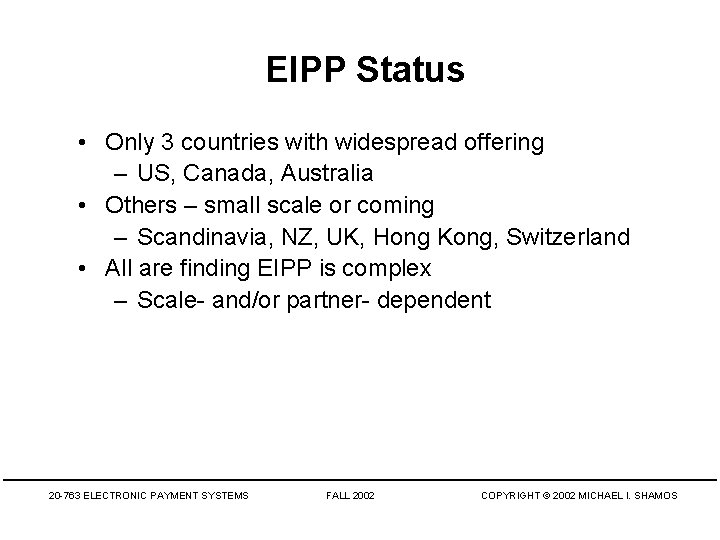 EIPP Status

• Only 3 countries with widespread offering
 – US, Canada, Australia
• Others – small scale or coming
 – Scandinavia, NZ, UK, Hong Kong, Switzerland
• All are finding EIPP is complex
 – Scale- and/or partner- dependent

20-763 ELECTRONIC PAYMENT SYSTEMS FALL 2002 COPYRIGHT © 2002 MICHAEL I. SHAMOS